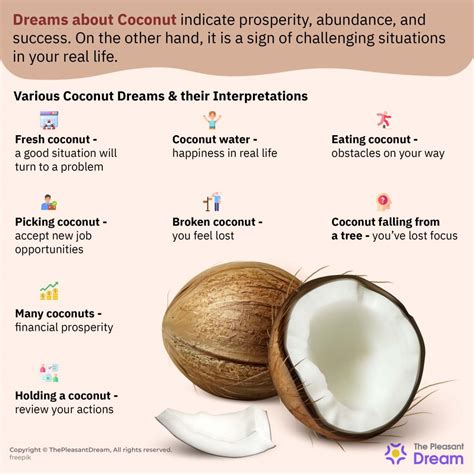 Dreams about Coconut indicate prosperity, abundance, and success. On the other hand, it is a sign of challenging situations in your real life.

Various Coconut Dreams & their Interpretations

Fresh coconut - a good situation will turn to a problem

Coconut water - happiness in real life

Eating coconut - obstacles on your way

Picking coconut - accept new job opportunities

Broken coconut - you feel lost

Coconut falling from a tree - you've lost focus

Many coconuts - financial prosperity

Holding a coconut - review your actions

Copyright © ThePleasantDream, All rights reserved.
freepik

The Pleasant Dream